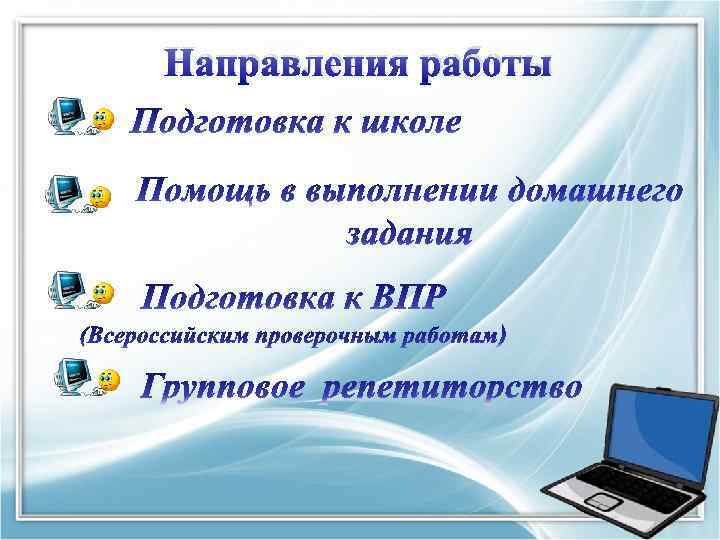 Направления работы

Подготовка к школе

Помощь в выполнении домашнего задания

Подготовка к ВПР
(Всероссийским проверочным работам)

Групповое репетиторство